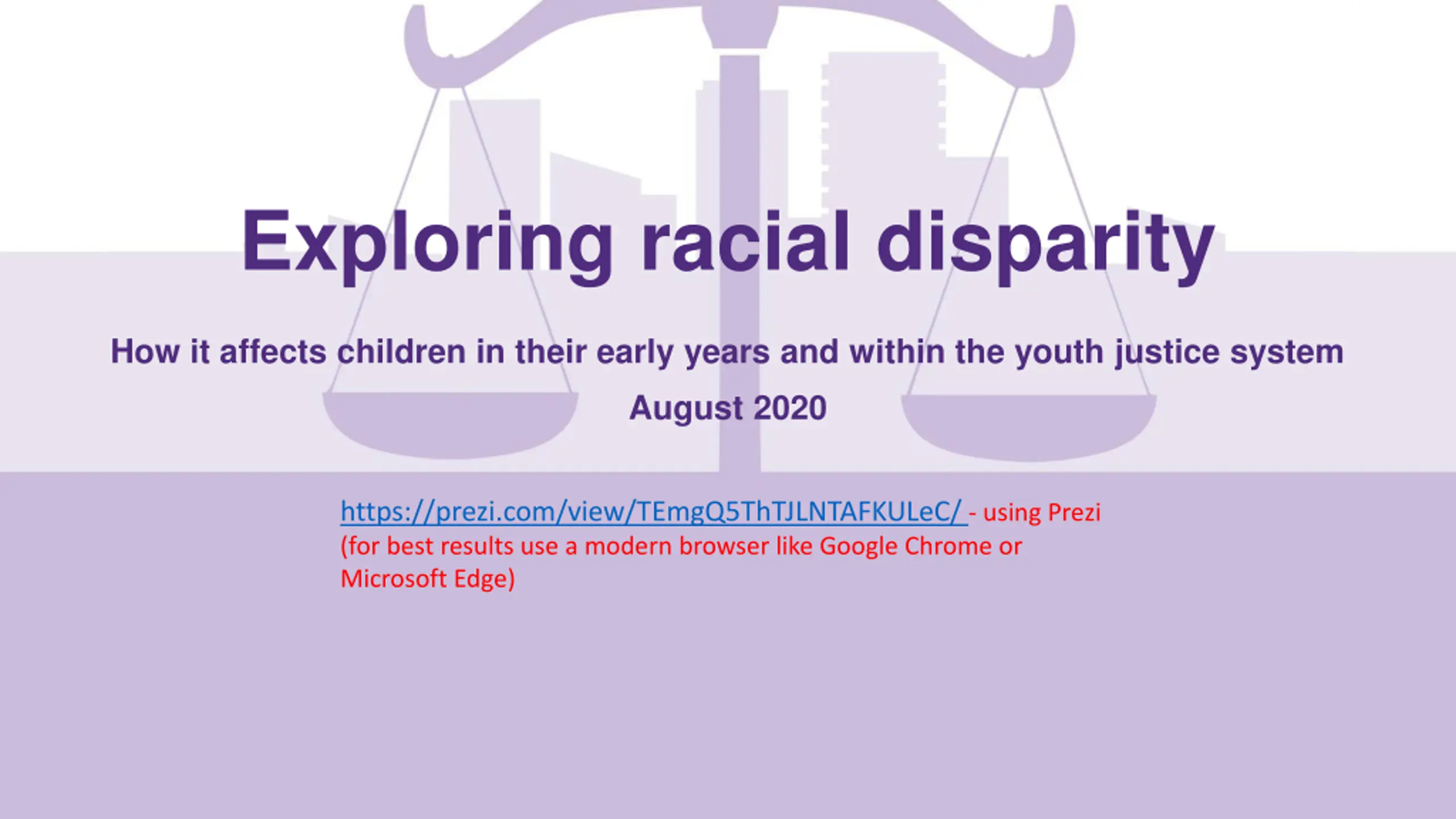 Exploring racial disparity

How it affects children in their early years and within the youth justice system

August 2020

https://prezi.com/view/TEmgQ5ThTJLNTAFKULeC/ - using Prezi (for best results use a modern browser like Google Chrome or Microsoft Edge)